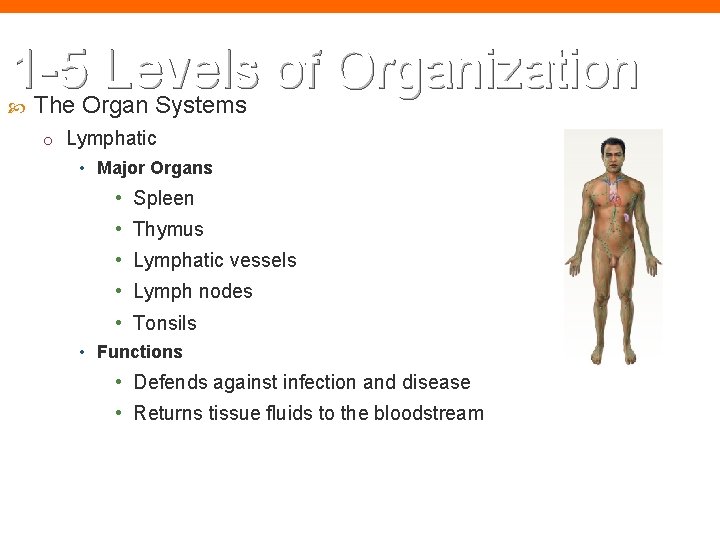 1-5 Levels of Organization

The Organ Systems

Lymphatic

Major Organs

Spleen

Thymus

Lymphatic vessels

Lymph nodes

Tonsils

Functions

Defends against infection and disease

Returns tissue fluids to the bloodstream